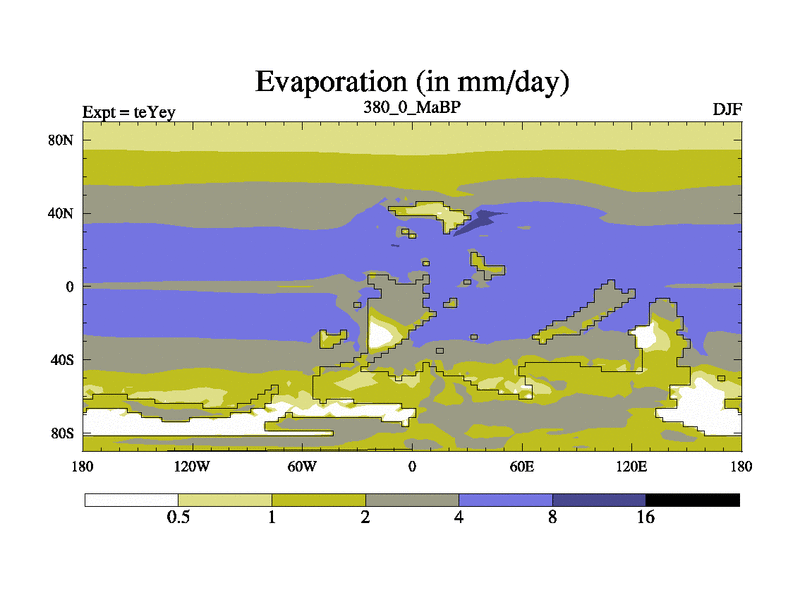 Evaporation (in mm/day)

Expt = teYey
380_0_MaBP
DJF

80N
40N
0
40S
80S

180
120W
60W
0
60E
120E
180

0.5
1
2
4
8
16